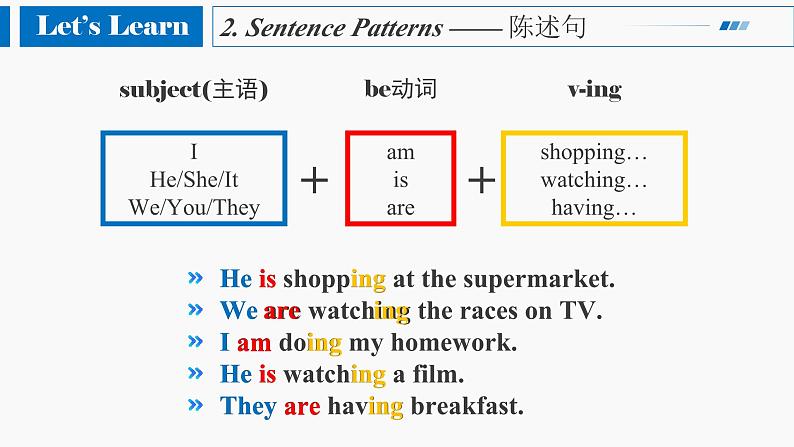 Let's Learn

2. Sentence Patterns —— 陈述句

subject(主语)

be动词

v-ing

I
He/She/It
We/You/They

+

am
is
are

+

shopping…
watching…
having…

» He is shopping at the supermarket.
» We are watching the races on TV.
» I am doing my homework.
» He is watching a film.
» They are having breakfast.